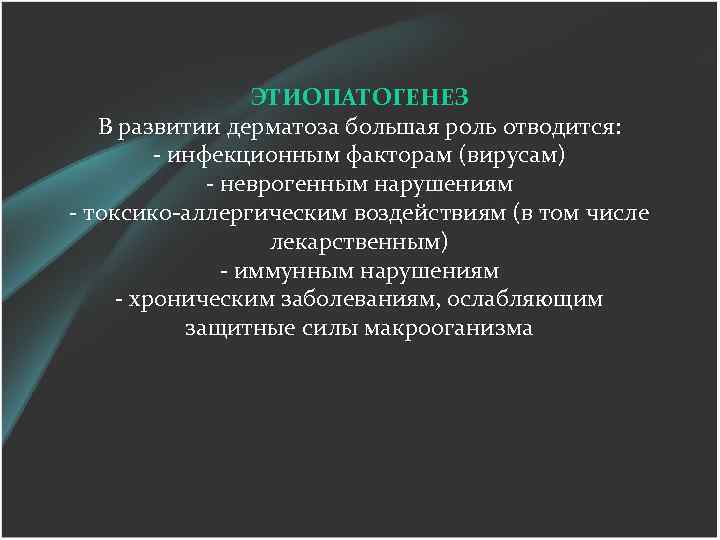 ЭТИОПАТОГЕНЕЗ
В развитии дерматоза большая роль отводится:
- инфекционным факторам (вирусам)
- неврогенным нарушениям
- токсико-аллергическим воздействиям (в том числе лекарственным)
- иммунным нарушениям
- хроническим заболеваниям, ослабляющим защитные силы макрооганизма